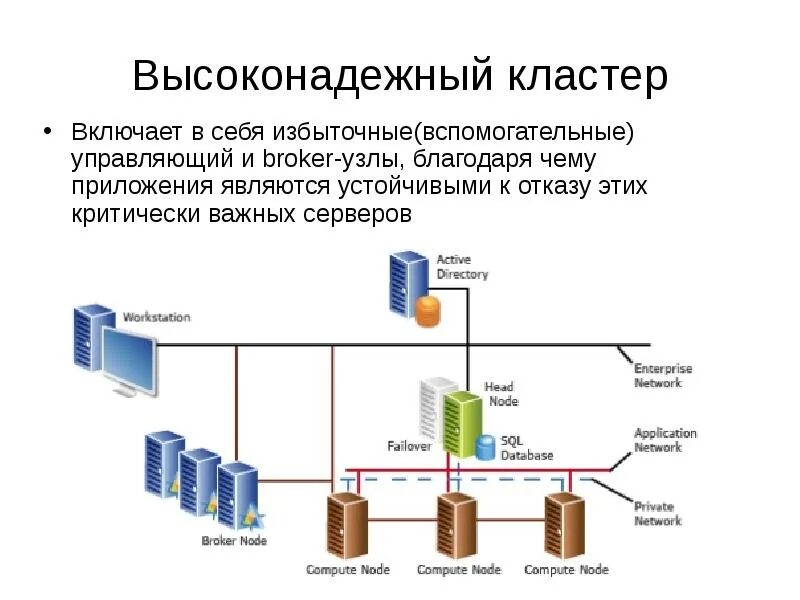 Высоконадежный кластер

• Включает в себя избыточные(вспомогательные) управляющий и broker-узлы, благодаря чему приложения являются устойчивыми к отказу этих критически важных серверов

Active Directory

Workstation

Enterprise Network

Head Node

Failover

SQL Database

Application Network

Private Network

Broker Node

Compute Node

Compute Node

Compute Node